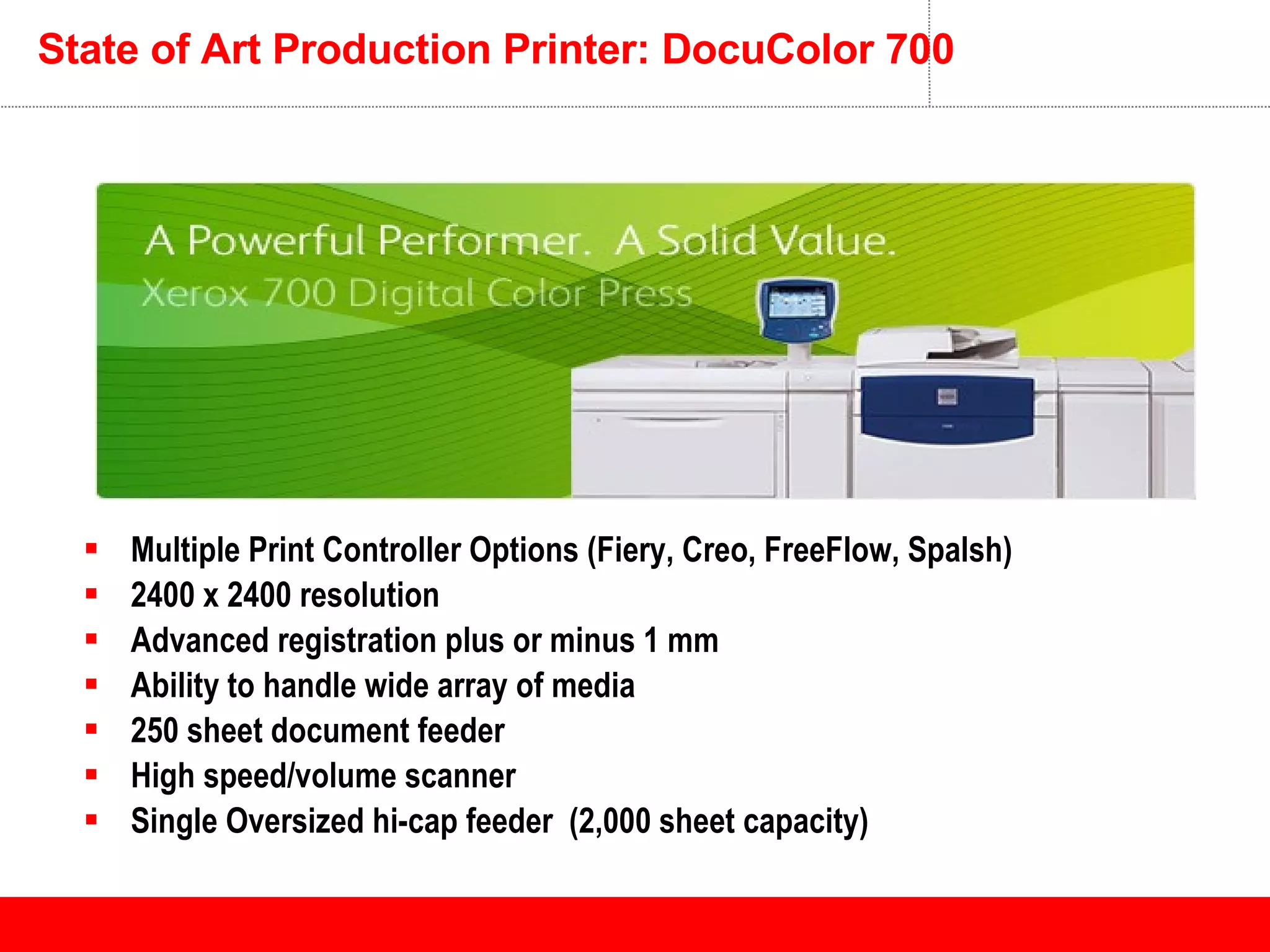 State of Art Production Printer: DocuColor 700

A Powerful Performer. A Solid Value.
Xerox 700 Digital Color Press

- Multiple Print Controller Options (Fiery, Creo, FreeFlow, Spalsh)
- 2400 x 2400 resolution
- Advanced registration plus or minus 1 mm
- Ability to handle wide array of media
- 250 sheet document feeder
- High speed/volume scanner
- Single Oversized hi-cap feeder (2,000 sheet capacity)